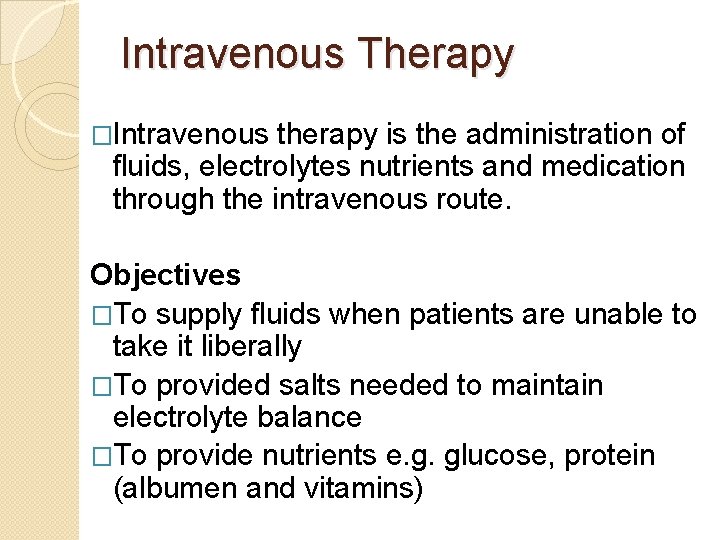 Intravenous Therapy

□Intravenous therapy is the administration of fluids, electrolytes nutrients and medication through the intravenous route.

Objectives

□To supply fluids when patients are unable to take it liberally

□To provided salts needed to maintain electrolyte balance

□To provide nutrients e.g. glucose, protein (albumen and vitamins)